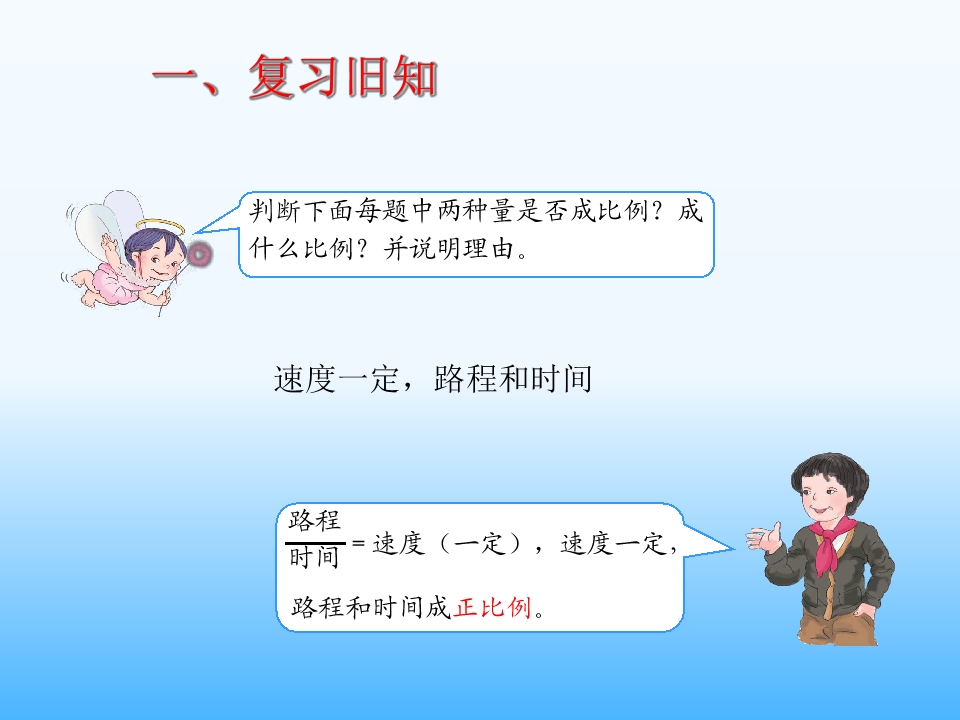 一、复习旧知

判断下面每题中两种量是否成比例？成什么比例？并说明理由。

速度一定，路程和时间

$\frac{路程}{时间}$ = 速度（一定），速度一定，

路程和时间成正比例。